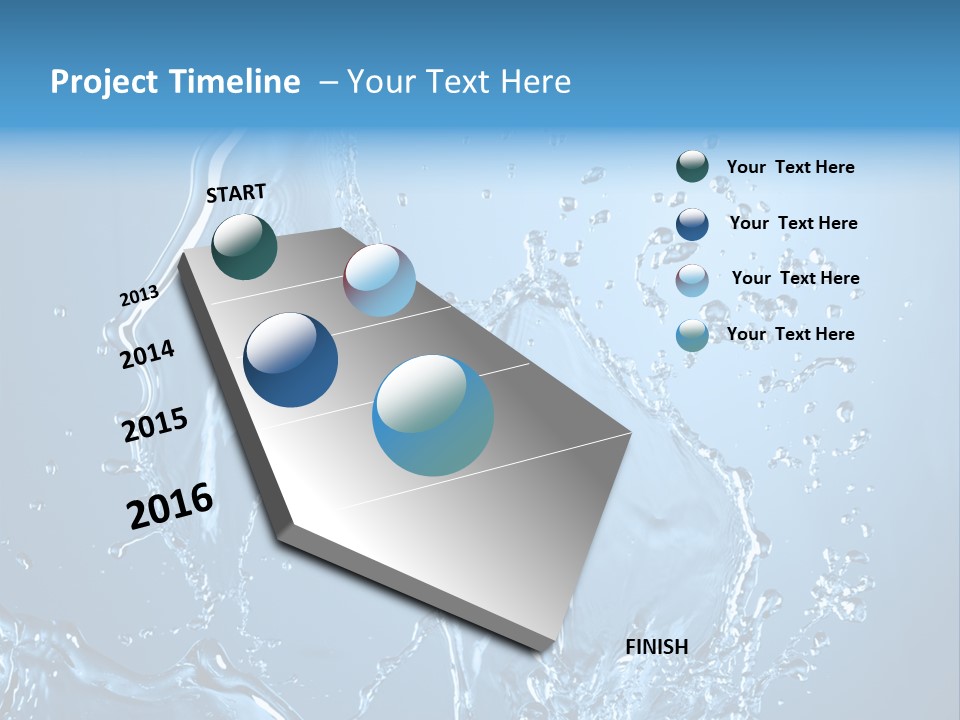 Project Timeline – Your Text Here

START

2013

2014

2015

2016

FINISH

Your Text Here

Your Text Here

Your Text Here

Your Text Here